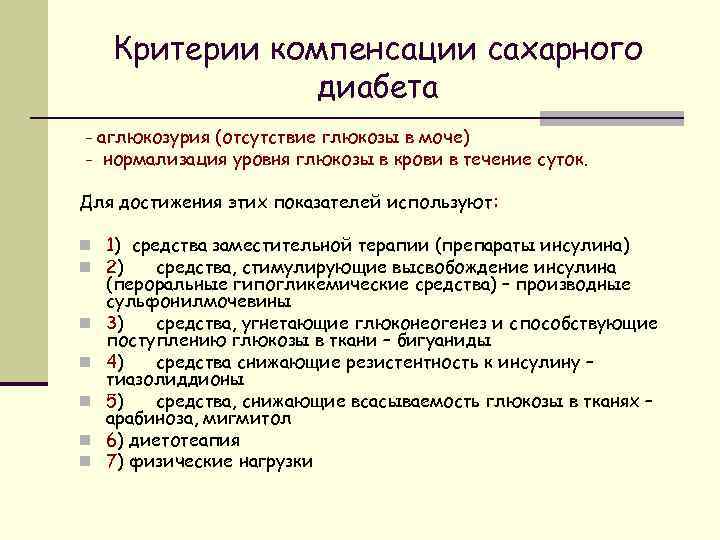 Критерии компенсации сахарного диабета

- аглюкозурия (отсутствие глюкозы в моче)
- нормализация уровня глюкозы в крови в течение суток.

Для достижения этих показателей используют:

1) средства заместительной терапии (препараты инсулина)
2) средства, стимулирующие высвобождение инсулина (пероральные гипогликемические средства) – производные сульфонилмочевины
3) средства, угнетающие глюконеогенез и способствующие поступлению глюкозы в ткани – бигуаниды
4) средства снижающие резистентность к инсулину – тиазолиддионы
5) средства, снижающие всасываемость глюкозы в тканях – арабиноза, мигмитол
6) диетотеапия
7) физические нагрузки